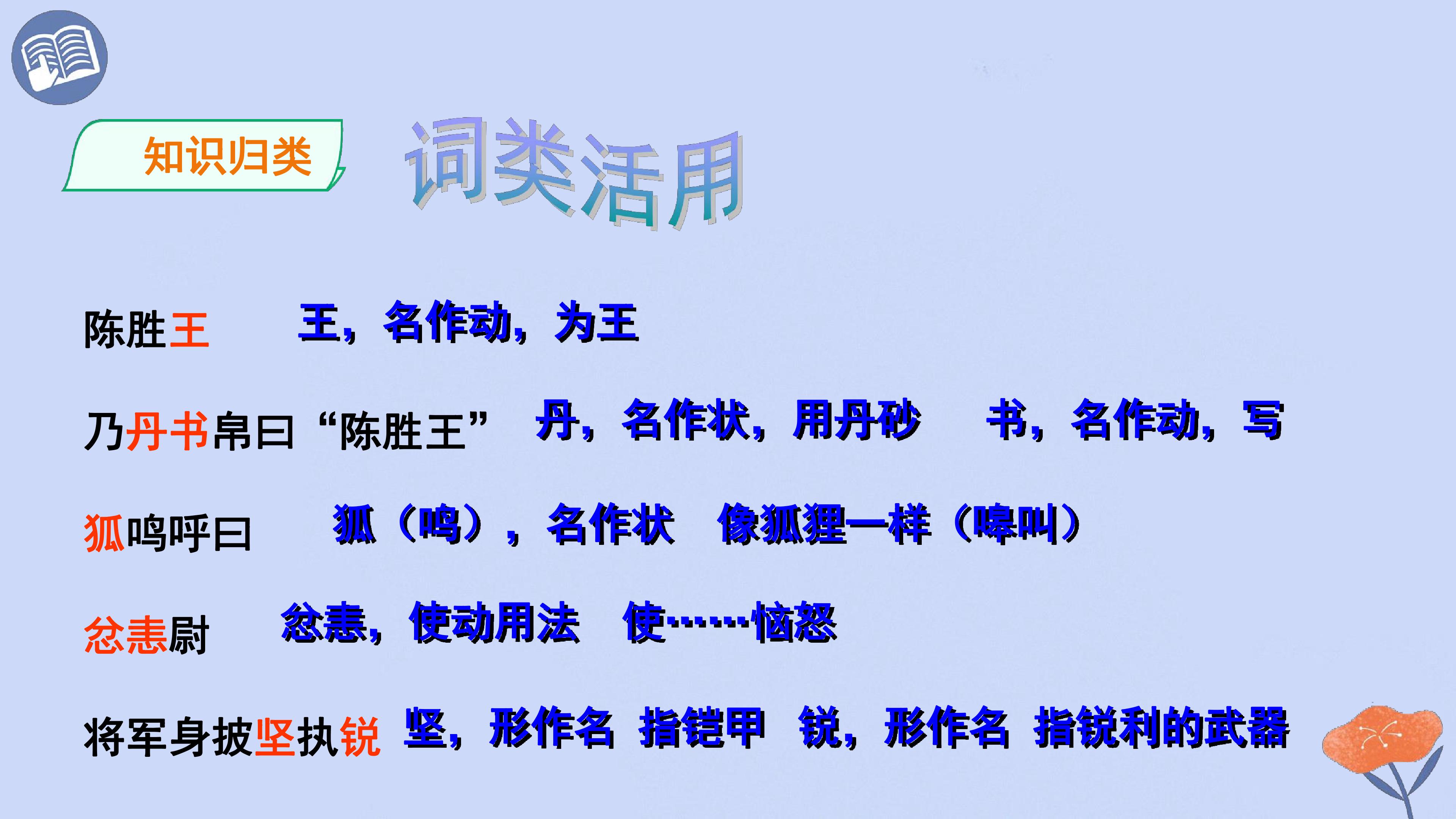 知识归类

词类活用

陈胜王 王，名作动，为王

乃丹书帛曰“陈胜王” 丹，名作状，用丹砂 书，名作动，写

狐鸣呼曰 狐（鸣），名作状 像狐狸一样（嗥叫）

忿恚尉 忿恚，使动用法 使……恼怒

将军身披坚执锐 坚，形作名 指铠甲 锐，形作名 指锐利的武器